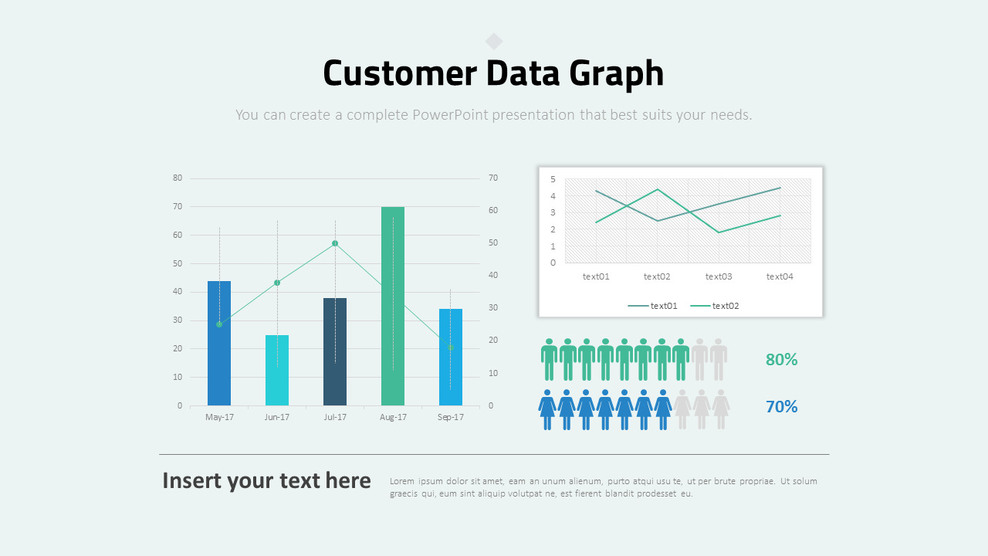 Customer Data Graph

You can create a complete PowerPoint presentation that best suits your needs.

80
70
60
50
40
30
20
10
0

70
60
50
40
30
20
10
0

May-17 Jun-17 Jul-17 Aug-17 Sep-17

5
4
3
2
1
0

text01 text02 text03 text04

text01 text02

80%

70%

Insert your text here

Lorem ipsum dolor sit amet, eam an unum alienum, purto atqui usu te, ut per brute propriae. Ut solum graecis qui, eum sint aliquip volutpat ne, est fierent blandit prodesset eu.